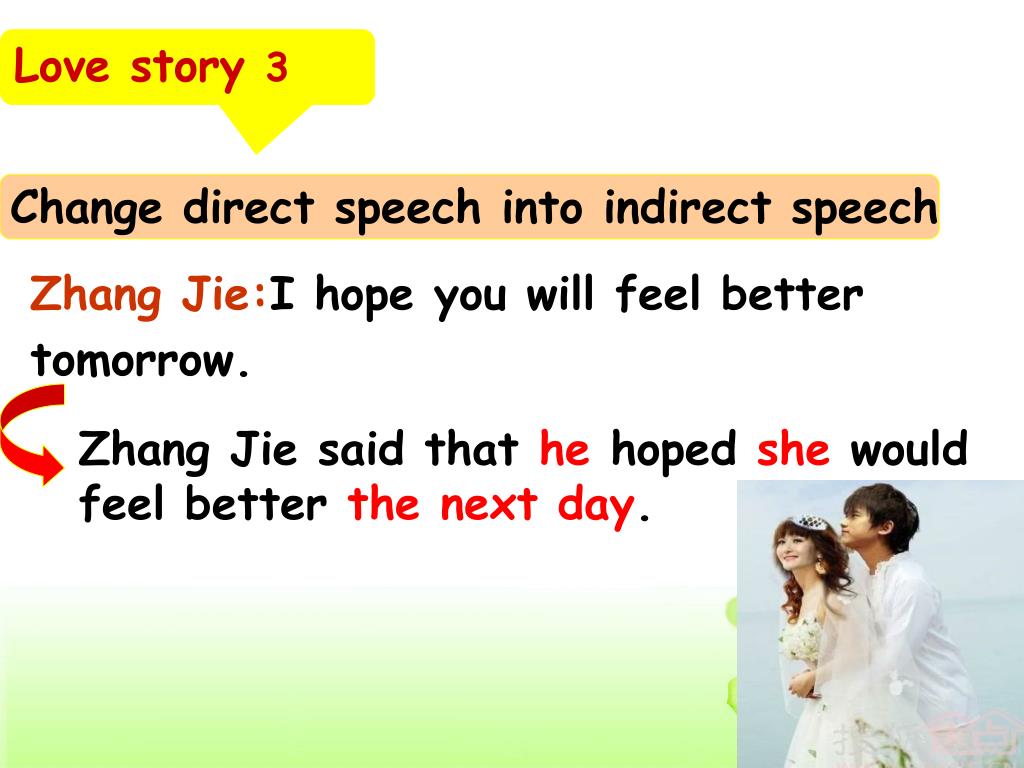 Love story 3

Change direct speech into indirect speech

Zhang Jie:I hope you will feel better tomorrow.

Zhang Jie said that he hoped she would feel better the next day.